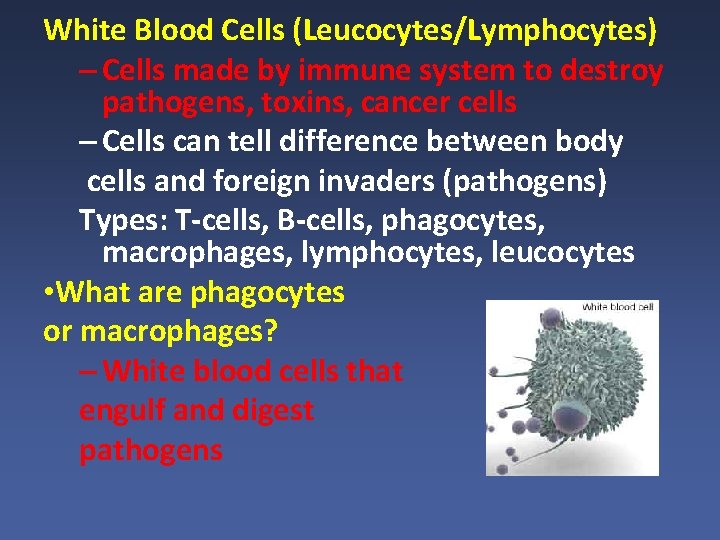 White Blood Cells (Leucocytes/Lymphocytes)

– Cells made by immune system to destroy pathogens, toxins, cancer cells

– Cells can tell difference between body cells and foreign invaders (pathogens)

Types: T-cells, B-cells, phagocytes, macrophages, lymphocytes, leucocytes

•What are phagocytes or macrophages?

– White blood cells that engulf and digest pathogens

white blood cell